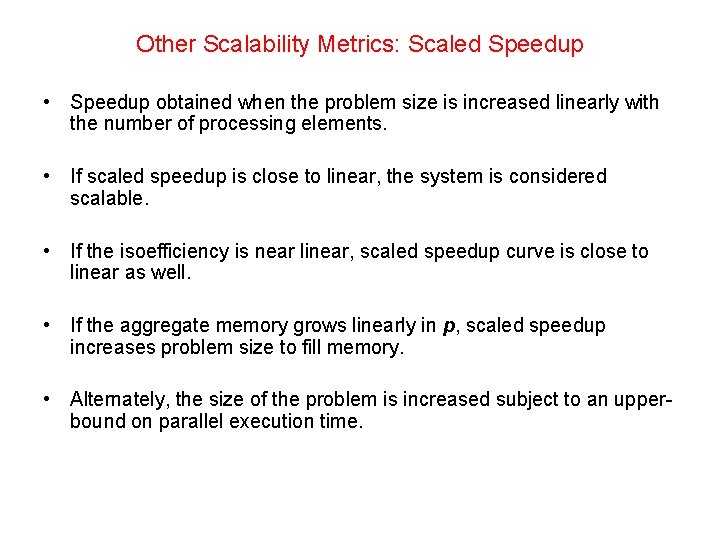 Other Scalability Metrics: Scaled Speedup

• Speedup obtained when the problem size is increased linearly with the number of processing elements.

• If scaled speedup is close to linear, the system is considered scalable.

• If the isoefficiency is near linear, scaled speedup curve is close to linear as well.

• If the aggregate memory grows linearly in p, scaled speedup increases problem size to fill memory.

• Alternately, the size of the problem is increased subject to an upper-bound on parallel execution time.